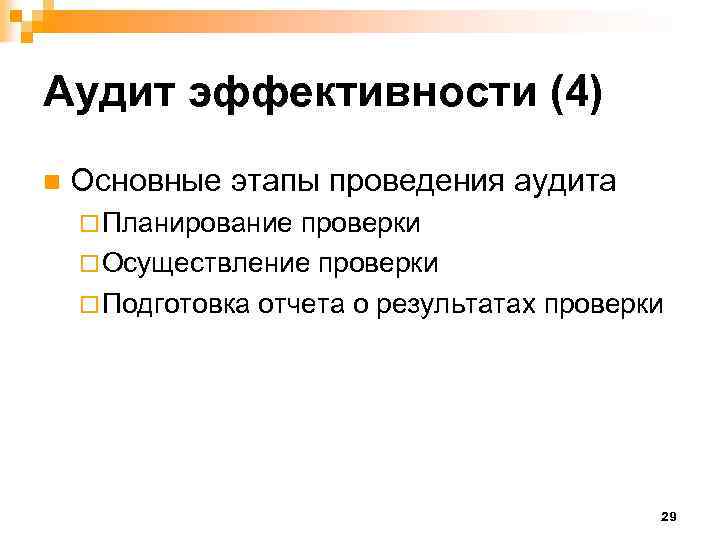 Аудит эффективности (4)

Основные этапы проведения аудита

Планирование проверки

Осуществление проверки

Подготовка отчета о результатах проверки

29